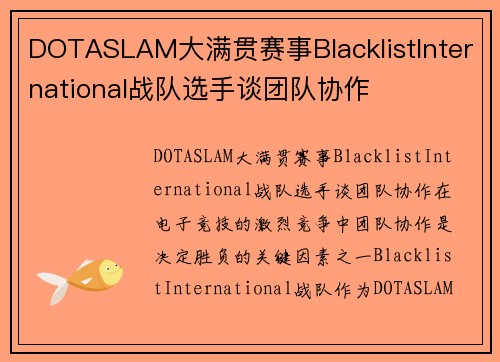 DOTASLAM大满贯赛事BlacklistInternational战队选手谈团队协作

DOTASLAM大满贯赛事BlacklistInternational战队选手谈团队协作在电子竞技的激烈竞争中团队协作是决定胜负的关键因素之一BlacklistInternational战队作为DOTASLAM